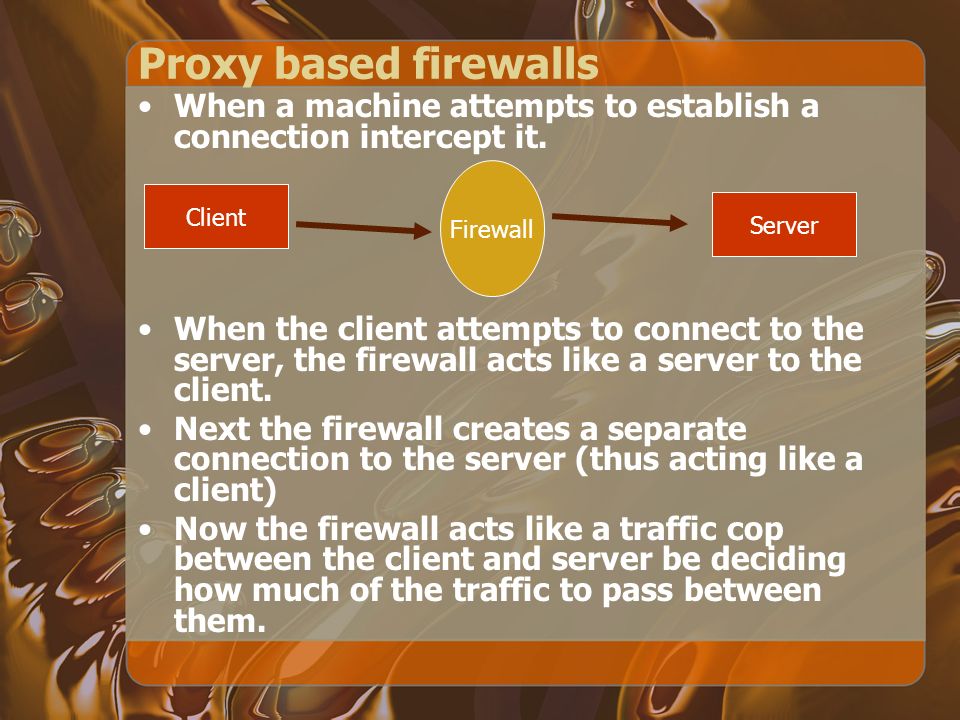 Proxy based firewalls

• When a machine attempts to establish a connection intercept it.

Client

Firewall

Server

• When the client attempts to connect to the server, the firewall acts like a server to the client.
• Next the firewall creates a separate connection to the server (thus acting like a client)
• Now the firewall acts like a traffic cop between the client and server be deciding how much of the traffic to pass between them.